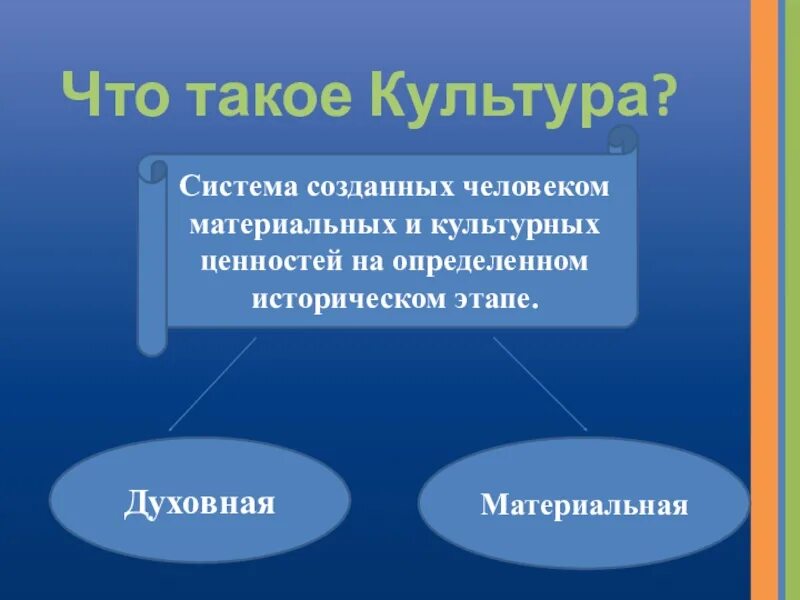 Что такое Культура?

Система созданных человеком материальных и культурных ценностей на определенном историческом этапе.

Духовная

Материальная